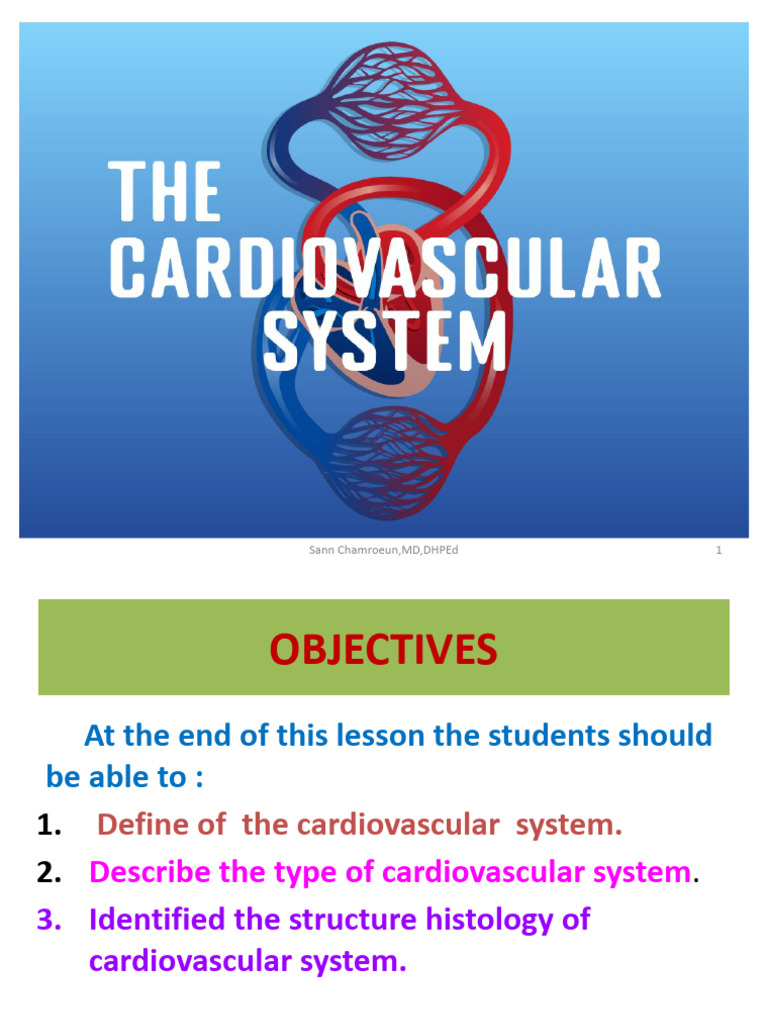 THE CARDIOVASCULAR SYSTEM

Sann Chamroeun,MD,DHPEd

1

OBJECTIVES

At the end of this lesson the students should be able to :

1. Define of the cardiovascular system.

2. Describe the type of cardiovascular system.

3. Identified the structure histology of cardiovascular system.